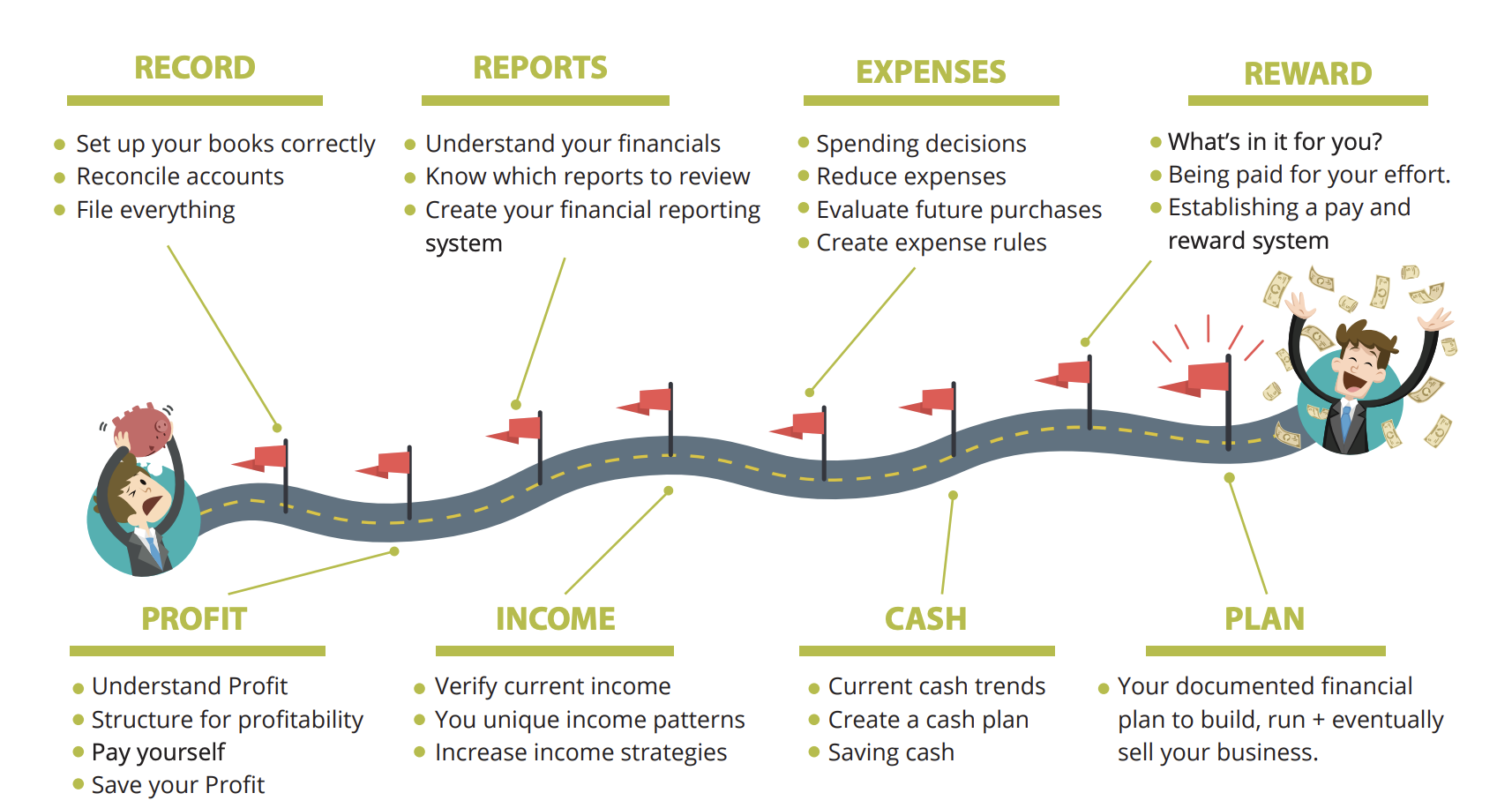 RECORD

- Set up your books correctly
- Reconcile accounts
- File everything

REPORTS

- Understand your financials
- Know which reports to review
- Create your financial reporting system

EXPENSES

- Spending decisions
- Reduce expenses
- Evaluate future purchases
- Create expense rules

REWARD

- What's in it for you?
- Being paid for your effort.
- Establishing a pay and reward system

PROFIT

- Understand Profit
- Structure for profitability
- Pay yourself
- Save your Profit

INCOME

- Verify current income
- You unique income patterns
- Increase income strategies

CASH

- Current cash trends
- Create a cash plan
- Saving cash

PLAN

- Your documented financial plan to build, run + eventually sell your business.